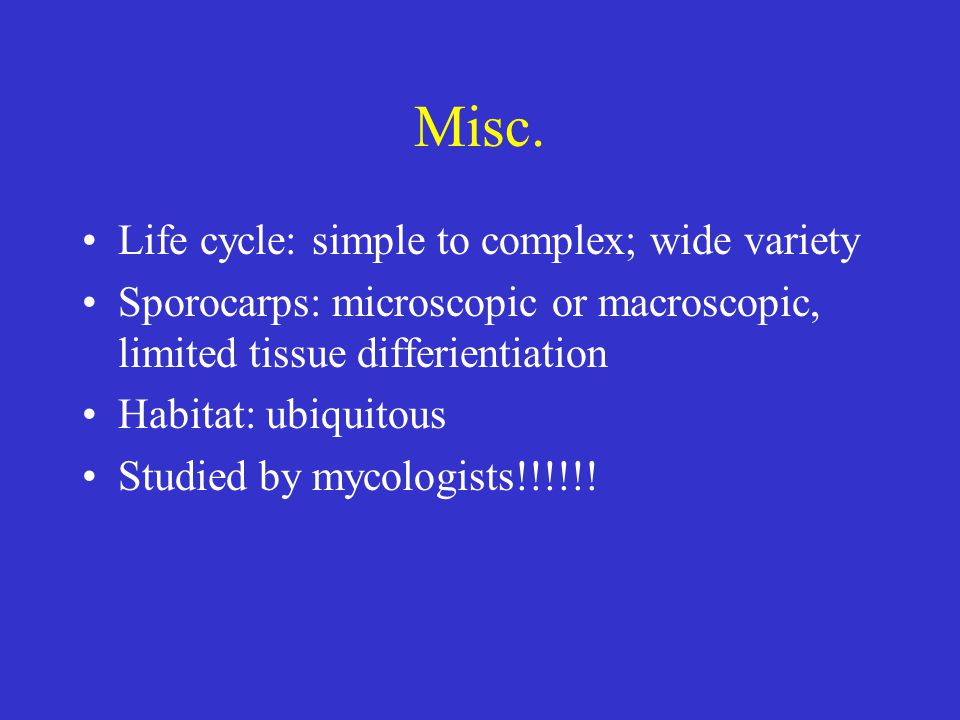 Misc.

• Life cycle: simple to complex; wide variety
• Sporocarps: microscopic or macroscopic, limited tissue differientiation
• Habitat: ubiquitous
• Studied by mycologists!!!!!!